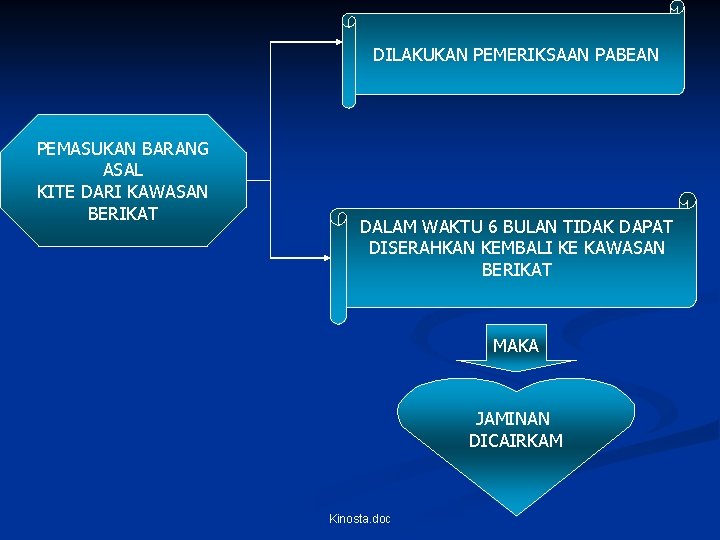 PEMASUKAN BARANG ASAL KITE DARI KAWASAN BERIKAT

DILAKUKAN PEMERIKSAAN PABEAN

DALAM WAKTU 6 BULAN TIDAK DAPAT DISERAHKAN KEMBALI KE KAWASAN BERIKAT

MAKA

JAMINAN DICAIRKAM

Kinosta.doc